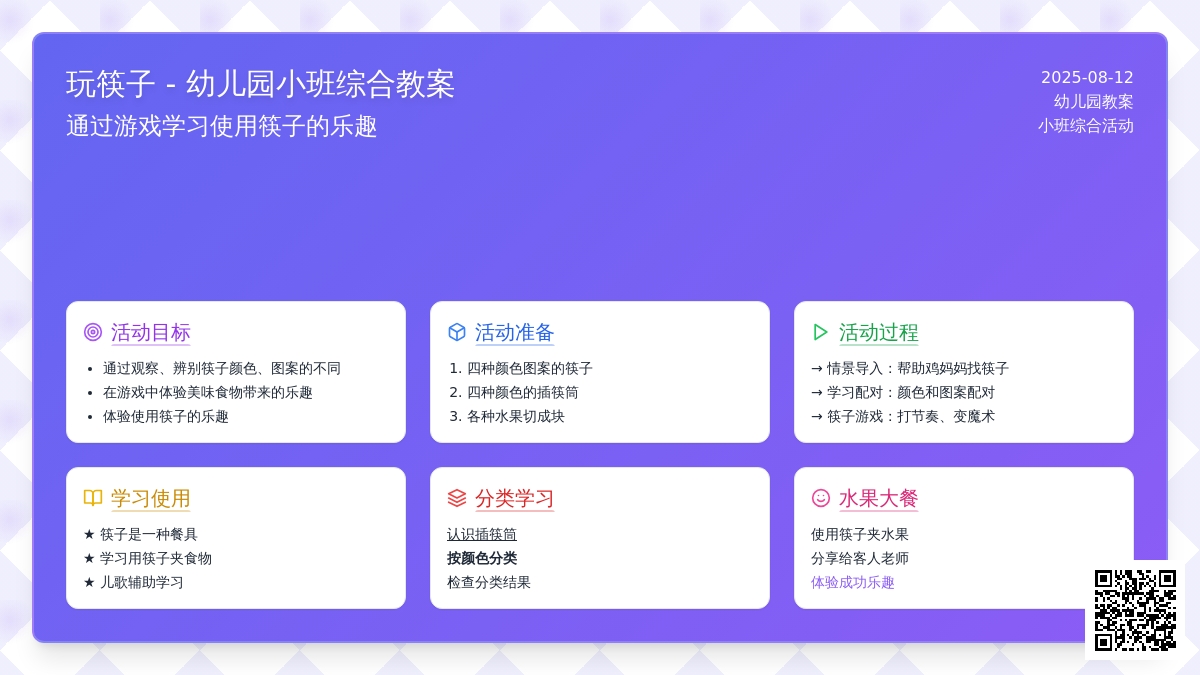 玩筷子 - 幼儿园小班综合教案
通过游戏学习使用筷子的乐趣

2025-08-12
幼儿园教案
小班综合活动

活动目标
- 通过观察、辨别筷子颜色、图案的不同
- 在游戏中体验美味食物带来的乐趣
- 体验使用筷子的乐趣

活动准备
1. 四种颜色图案的筷子
2. 四种颜色的插筷筒
3. 各种水果切成块

活动过程
→ 情景导入：帮助鸡妈妈找筷子
→ 学习配对：颜色和图案配对
→ 筷子游戏：打节奏、变魔术

学习使用
★ 筷子是一种餐具
★ 学习用筷子夹食物
★ 儿歌辅助学习

分类学习
认识插筷筒
按颜色分类
检查分类结果

水果大餐
使用筷子夹水果
分享给客人老师
体验成功乐趣